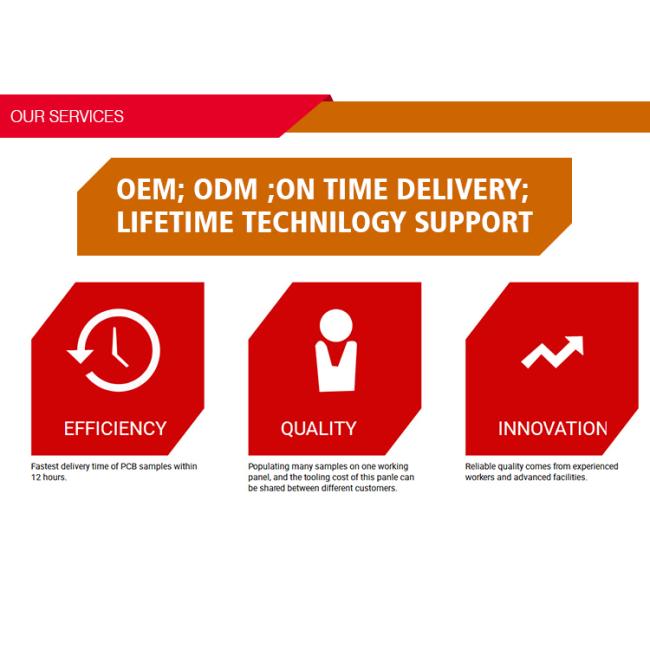 OUR SERVICES

OEM; ODM ;ON TIME DELIVERY; LIFETIME TECHNILOGY SUPPORT

EFFICIENCY

Fastest delivery time of PCB samples within 12 hours.

QUALITY

Populating many samples on one working panel, and the tooling cost of this panle can be shared between different customers.

INNOVATION

Reliable quality comes from experienced workers and advanced facilities.